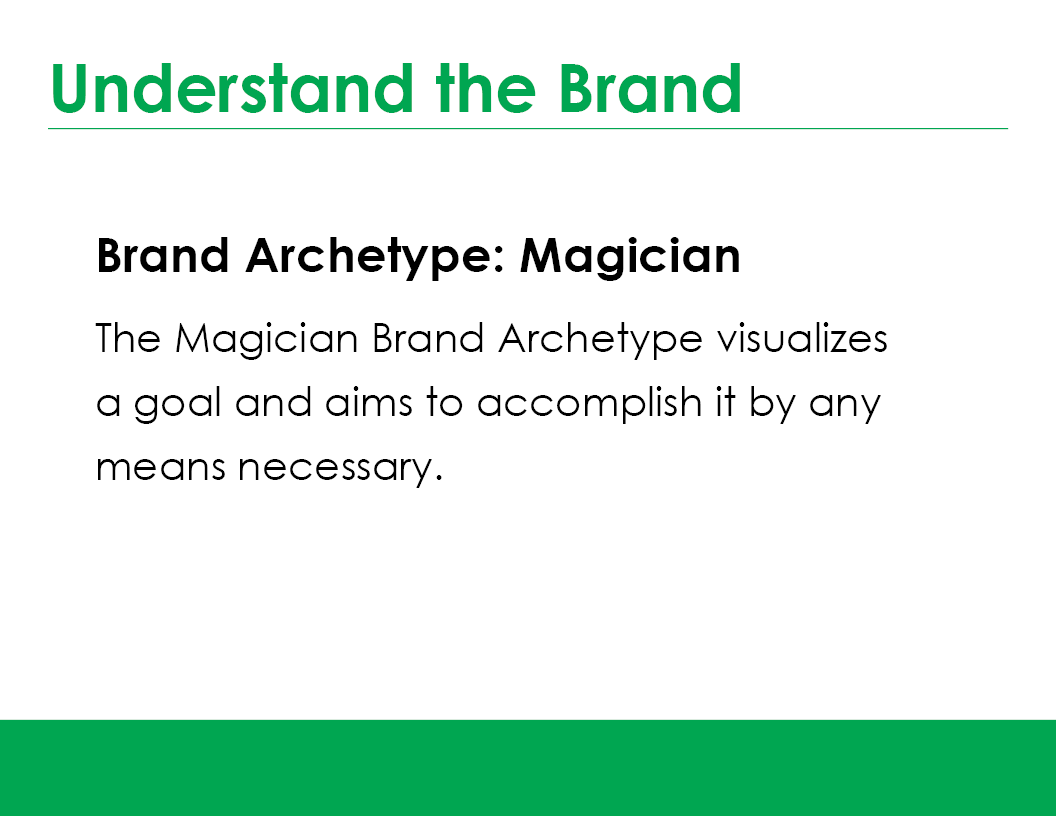 Understand the Brand

Brand Archetype: Magician

The Magician Brand Archetype visualizes a goal and aims to accomplish it by any means necessary.